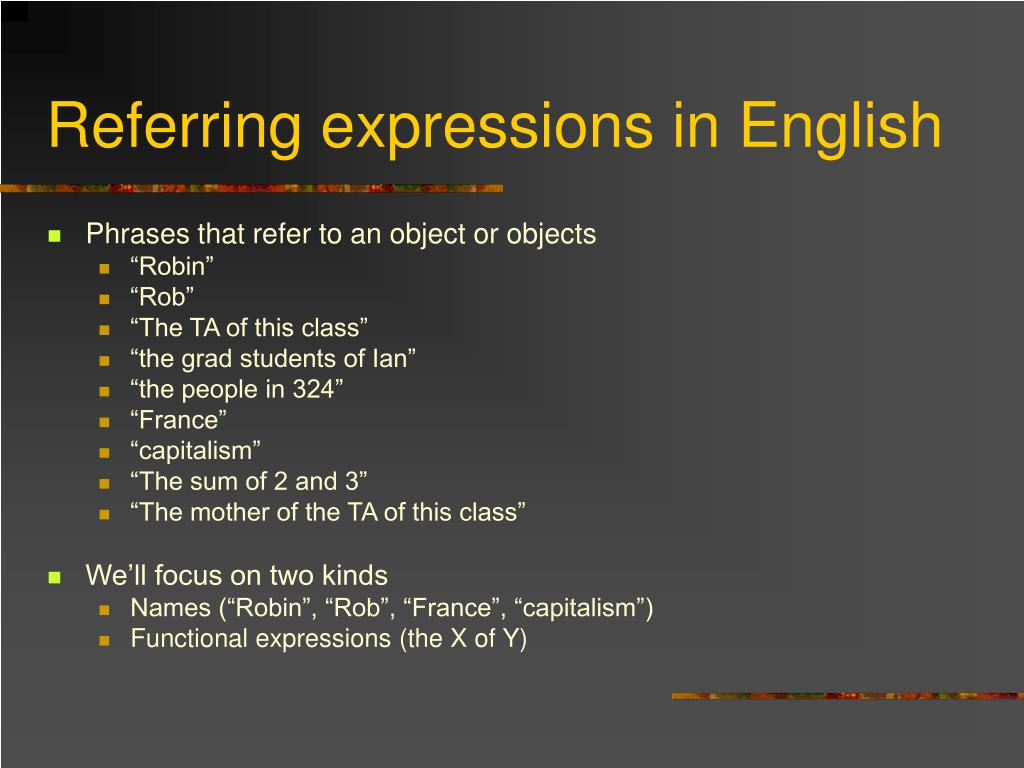 Referring expressions in English

Phrases that refer to an object or objects
“Robin”
“Rob”
“The TA of this class”
“the grad students of Ian”
“the people in 324”
“France”
“capitalism”
“The sum of 2 and 3”
“The mother of the TA of this class”

We’ll focus on two kinds
Names (“Robin”, “Rob”, “France”, “capitalism”)
Functional expressions (the X of Y)